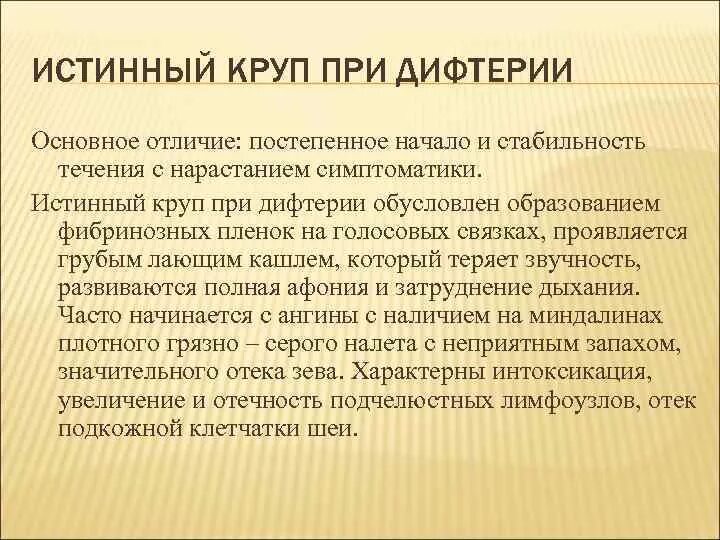 ИСТИННЫЙ КРУП ПРИ ДИФТЕРИИ

Основное отличие: постепенное начало и стабильность течения с нарастанием симптоматики.

Истинный круп при дифтерии обусловлен образованием фибринозных пленок на голосовых связках, проявляется грубым лающим кашлем, который теряет звучность, развиваются полная афония и затруднение дыхания. Часто начинается с ангины с наличием на миндалинах плотного грязно – серого налета с неприятным запахом, значительного отека зева. Характерны интоксикация, увеличение и отечность подчелюстных лимфоузлов, отек подкожной клетчатки шеи.